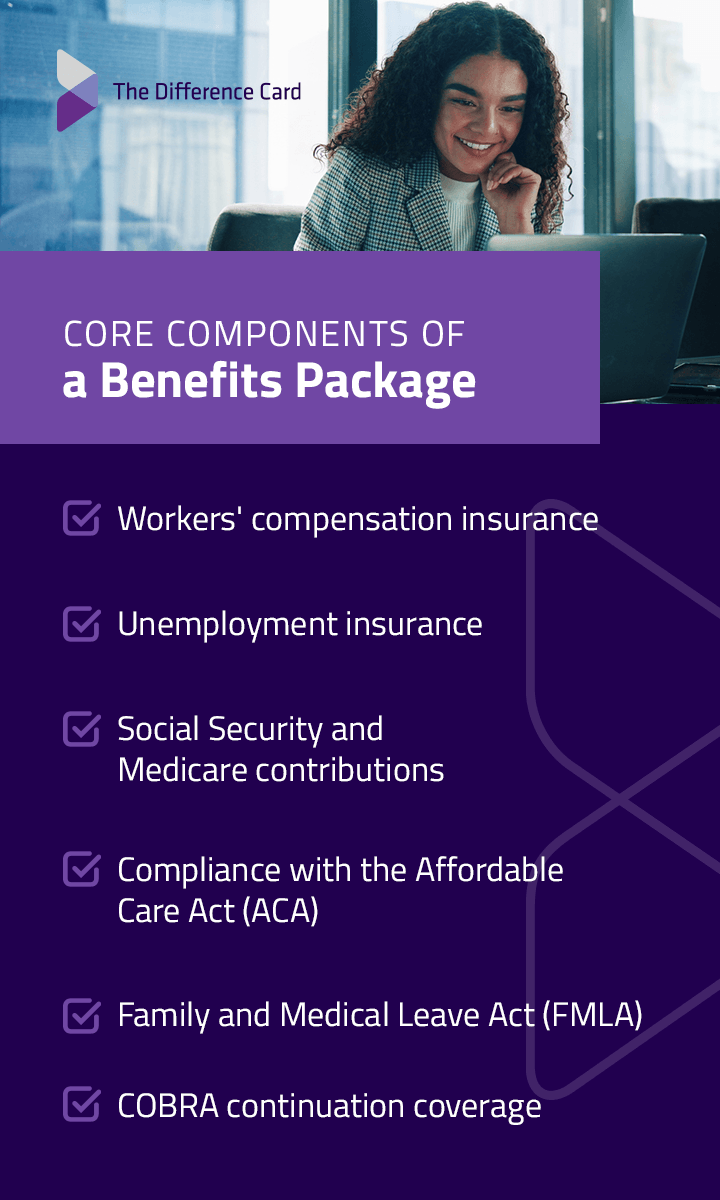 The Difference Card

CORE COMPONENTS OF
a Benefits Package

Workers' compensation insurance

Unemployment insurance

Social Security and Medicare contributions

Compliance with the Affordable Care Act (ACA)

Family and Medical Leave Act (FMLA)

COBRA continuation coverage